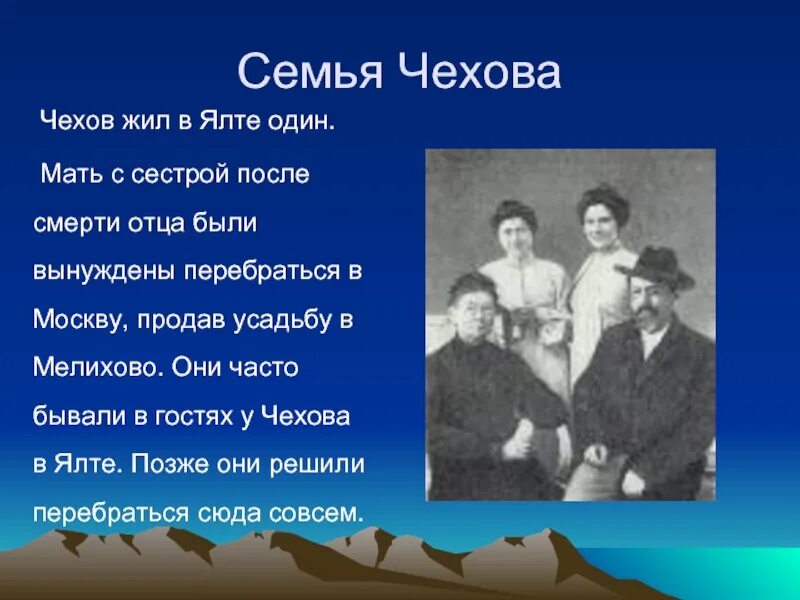 Семья Чехова

Чехов жил в Ялте один.

Мать с сестрой после смерти отца были вынуждены перебраться в Москву, продав усадьбу в Мелихово. Они часто бывали в гостях у Чехова в Ялте. Позже они решили перебраться сюда совсем.